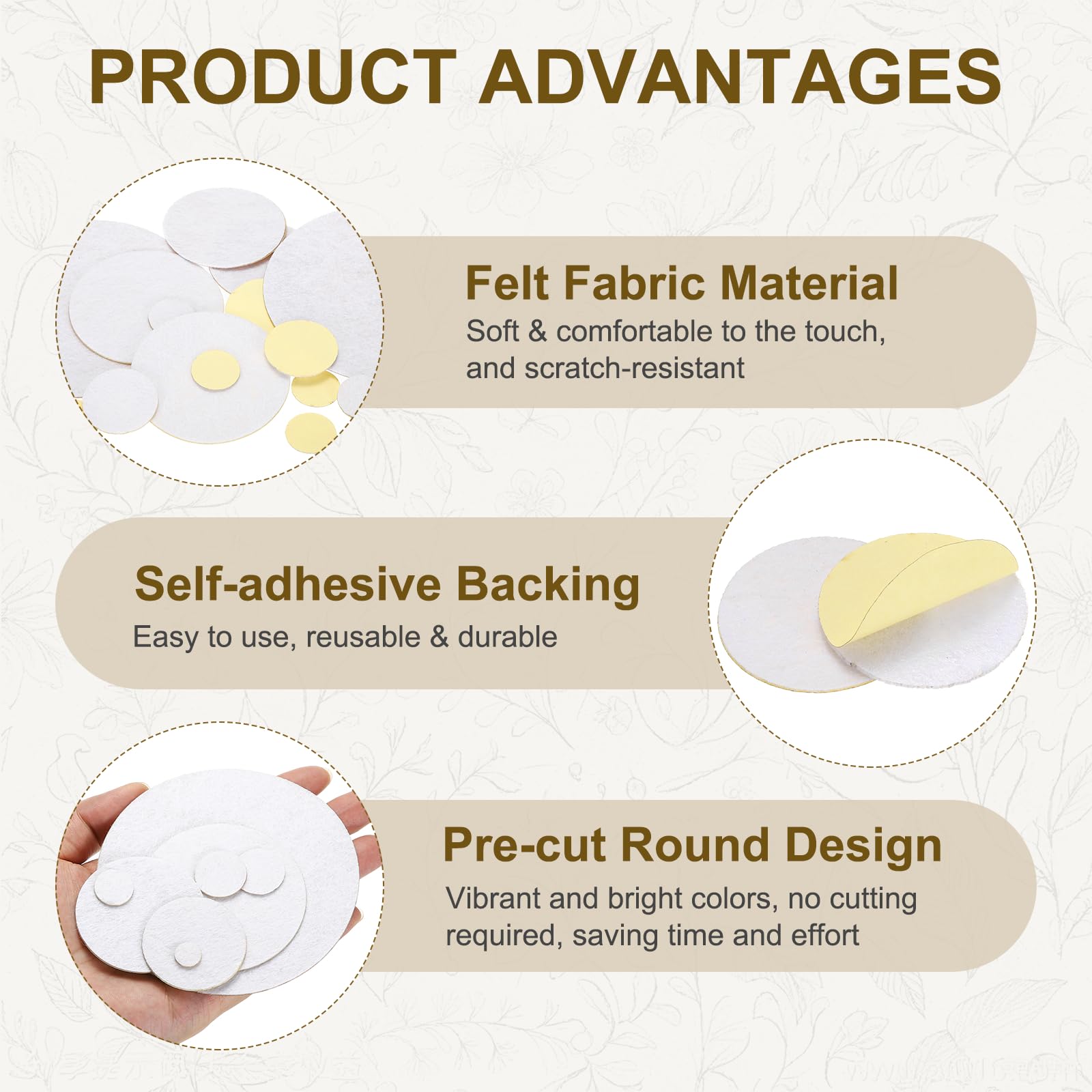 PRODUCT ADVANTAGES

Felt Fabric Material
Soft & comfortable to the touch, and scratch-resistant

Self-adhesive Backing
Easy to use, reusable & durable

Pre-cut Round Design
Vibrant and bright colors, no cutting required, saving time and effort